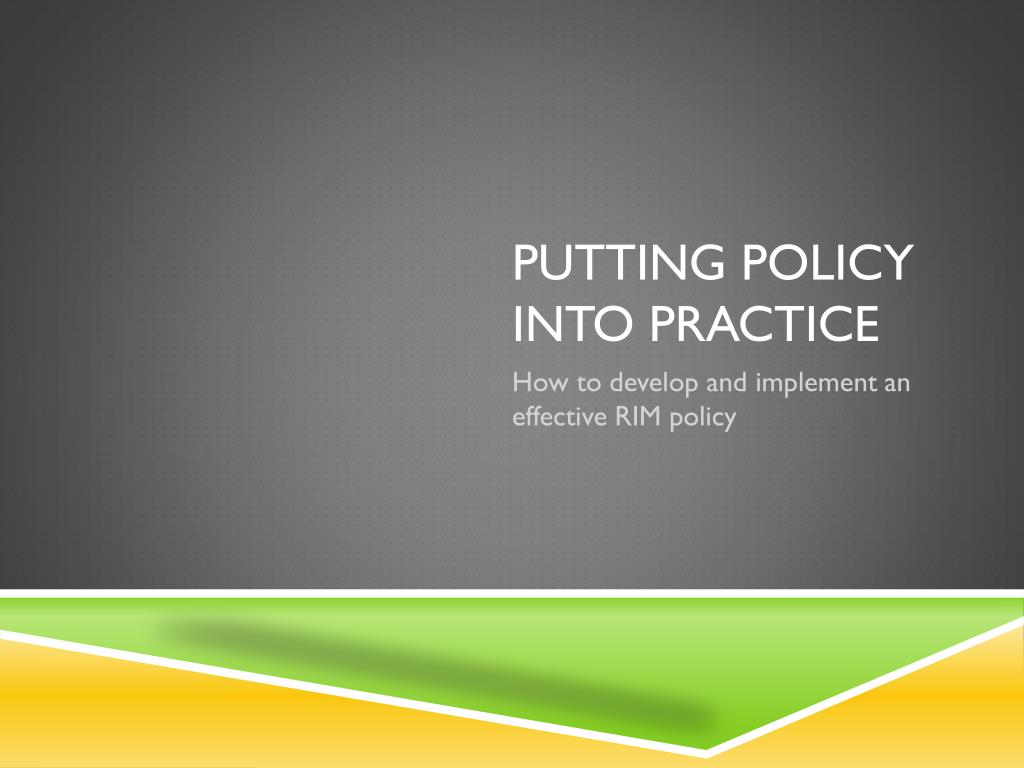 PUTTING POLICY INTO PRACTICE

How to develop and implement an effective RIM policy